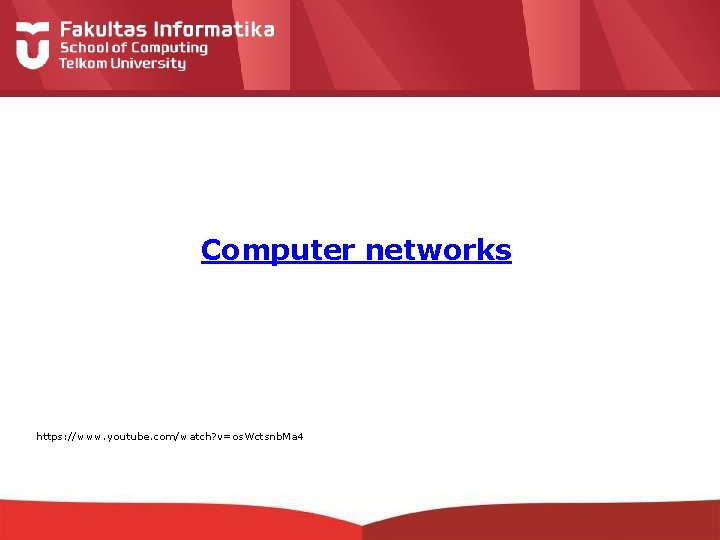 Fakultas Informatika
School of Computing
Telkom University

Computer networks

https://www.youtube.com/watch?v=osWctsnbMa4